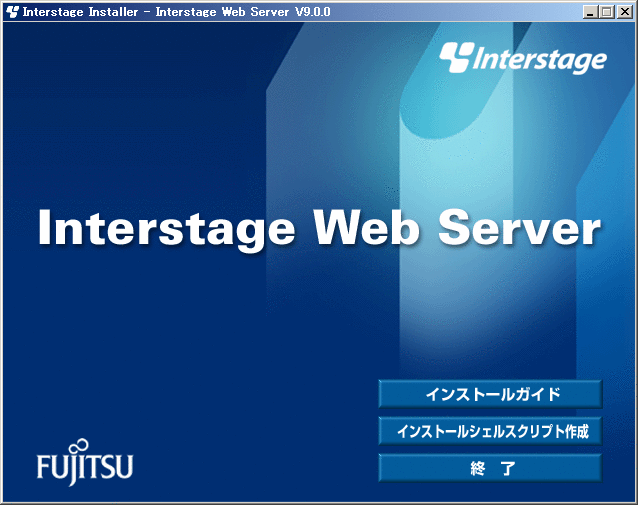 Interstage Installer - Interstage Web Server V9.0.0

Interstage

Interstage Web Server

インストールガイド

インストールシェルスクリプト作成

終　了

FUJITSU